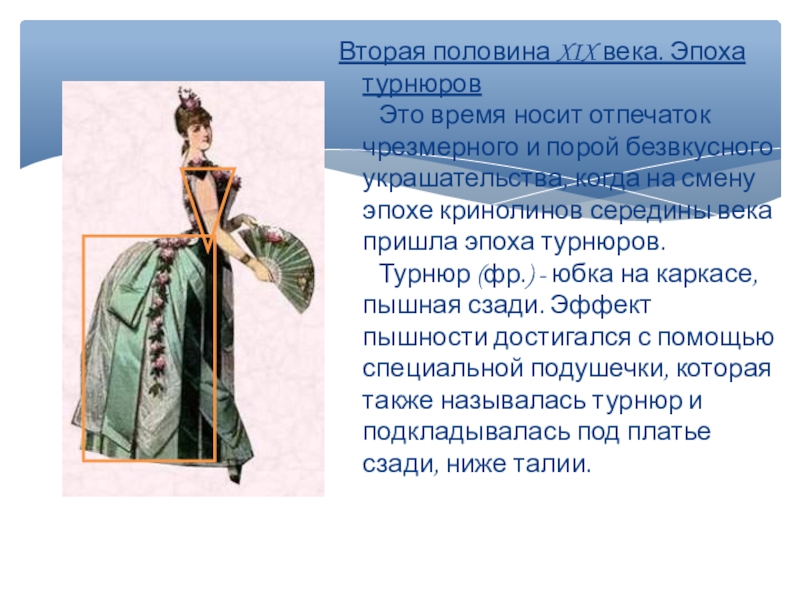 Вторая половина XIX века. Эпоха турнюров

Это время носит отпечаток чрезмерного и порой безвкусного украшательства, когда на смену эпохе кринолинов середины века пришла эпоха турнюров.

Турнюр (фр.) - юбка на каркасе, пышная сзади. Эффект пышности достигался с помощью специальной подушечки, которая также называлась турнюр и подкладывалась под платье сзади, ниже талии.